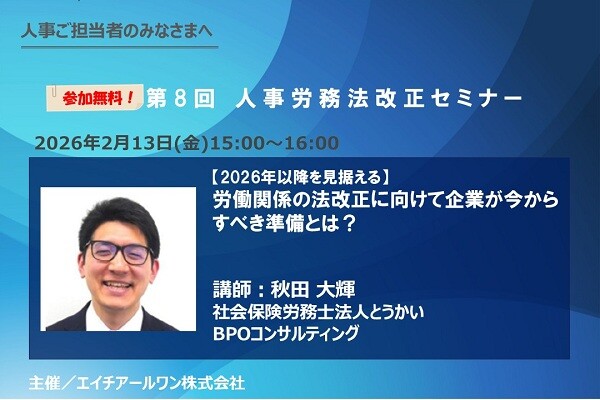 人事ご担当者のみなさまへ

参加無料！ 第８回　人事労務法改正セミナー

2026年2月13日(金)15:00～16:00

【2026年以降を見据える】
労働関係の法改正に向けて企業が今からすべき準備とは？

講師：秋田 大輝
社会保険労務士法人とうかい
BPOコンサルティング

主催／エイチアールワン株式会社